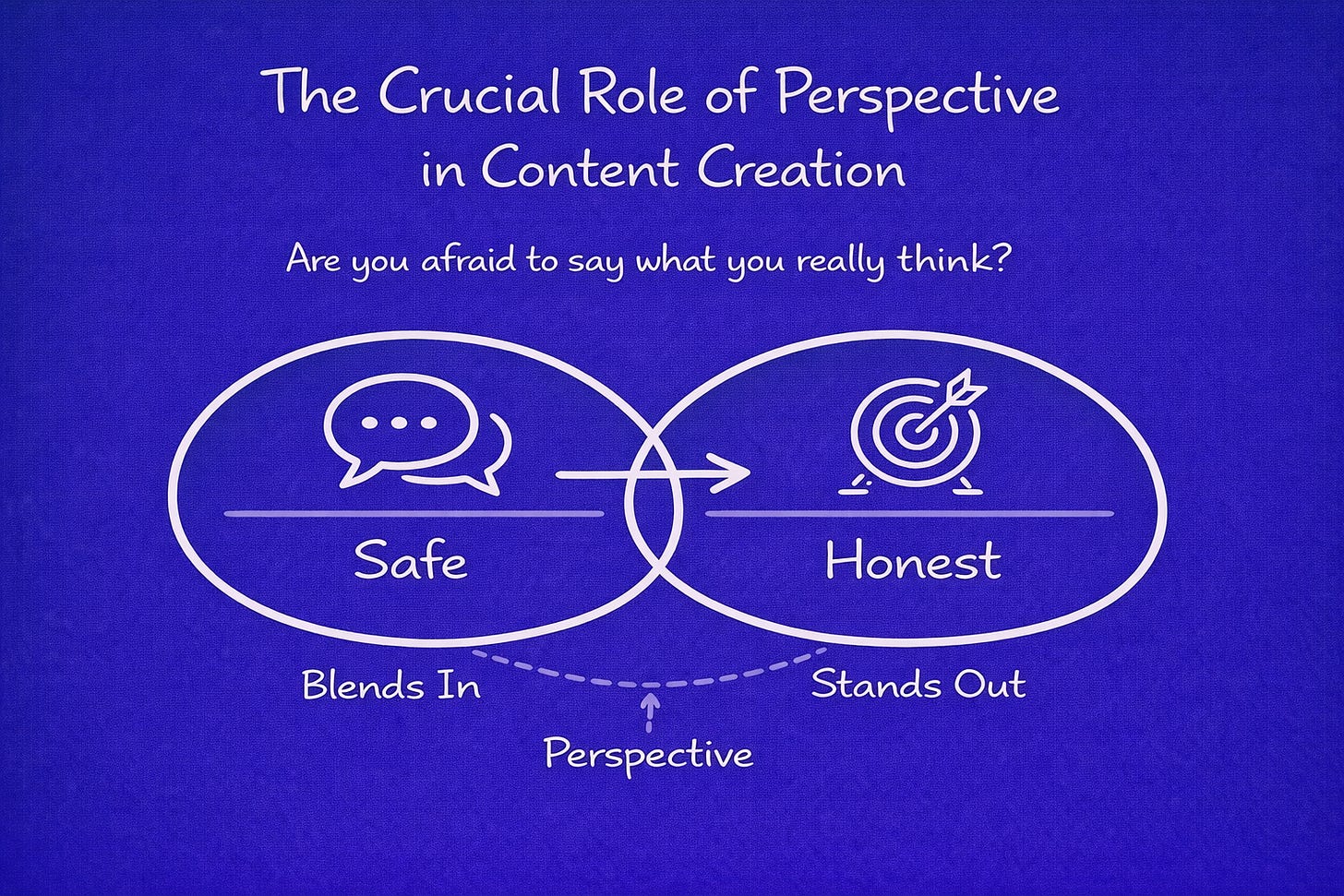 The Crucial Role of Perspective in Content Creation

Are you afraid to say what you really think?

Safe

Honest

Blends In

Stands Out

Perspective